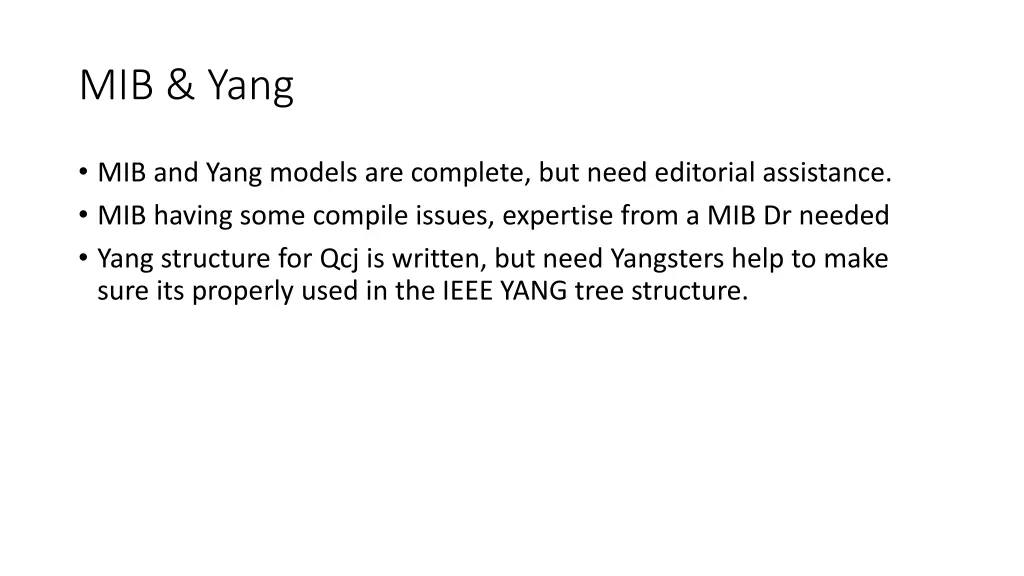 MIB & Yang

• MIB and Yang models are complete, but need editorial assistance.
• MIB having some compile issues, expertise from a MIB Dr needed
• Yang structure for Qcj is written, but need Yangsters help to make sure its properly used in the IEEE YANG tree structure.